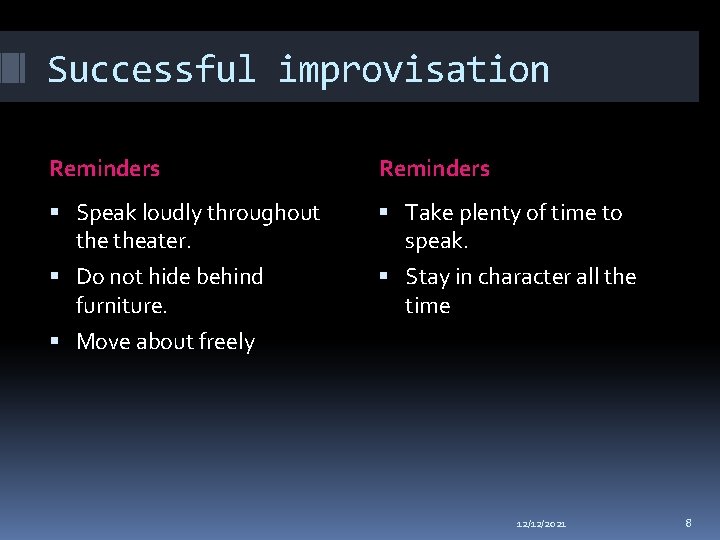 Successful improvisation

Reminders

- Speak loudly throughout the theater.
- Do not hide behind furniture.
- Move about freely

Reminders

- Take plenty of time to speak.
- Stay in character all the time

12/12/2021

8